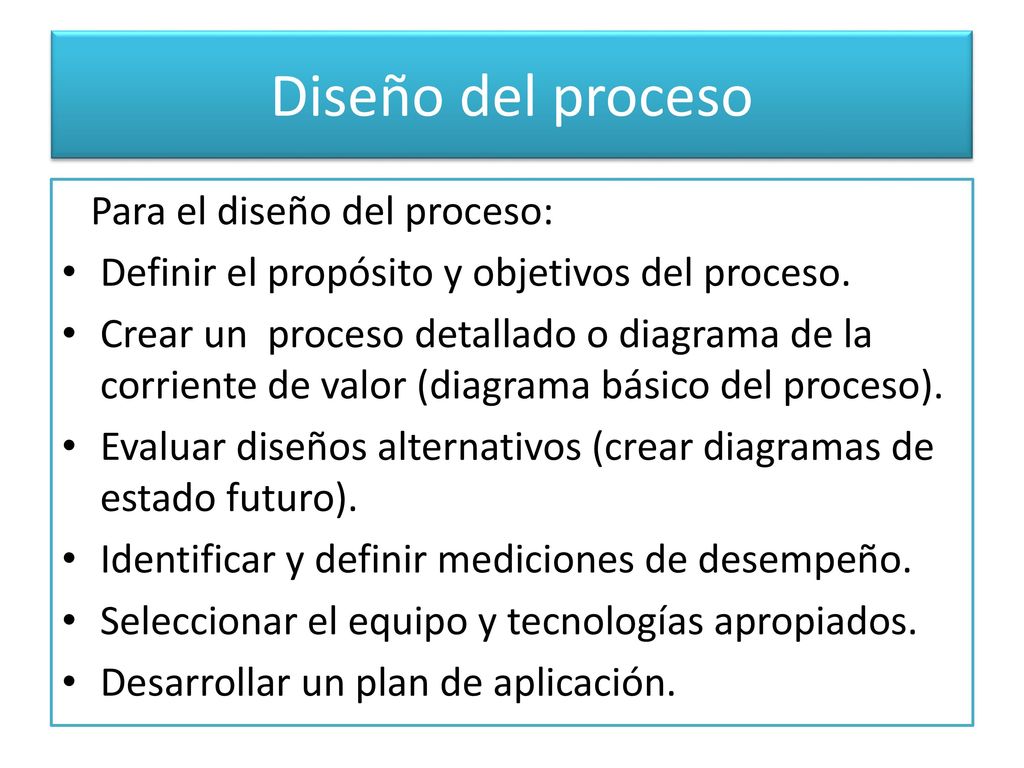 Diseño del proceso

Para el diseño del proceso:

• Definir el propósito y objetivos del proceso.
• Crear un proceso detallado o diagrama de la corriente de valor (diagrama básico del proceso).
• Evaluar diseños alternativos (crear diagramas de estado futuro).
• Identificar y definir mediciones de desempeño.
• Seleccionar el equipo y tecnologías apropiados.
• Desarrollar un plan de aplicación.